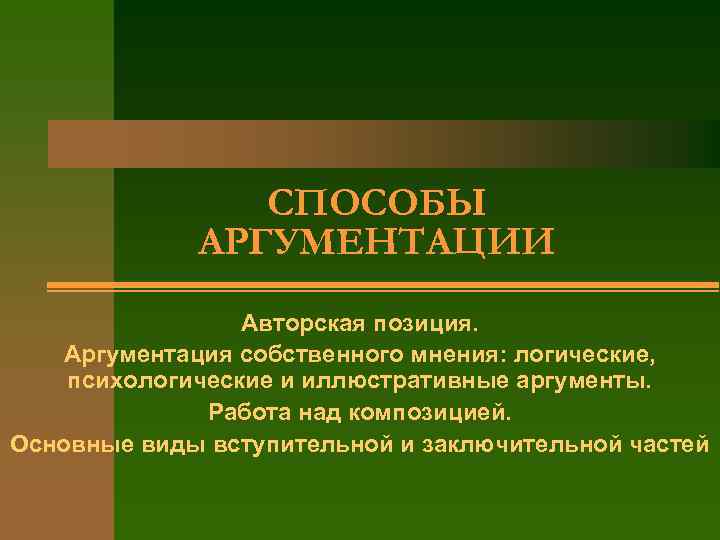 СПОСОБЫ АРГУМЕНТАЦИИ

Авторская позиция.
Аргументация собственного мнения: логические, психологические и иллюстративные аргументы.
Работа над композицией.
Основные виды вступительной и заключительной частей